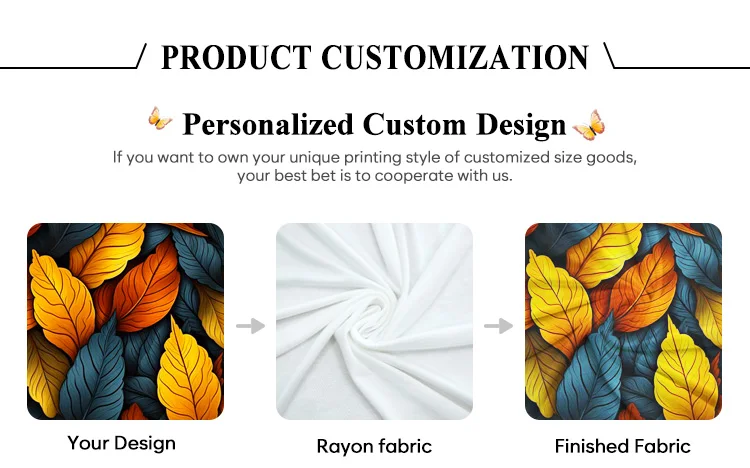 PRODUCT CUSTOMIZATION

Personalized Custom Design

If you want to own your unique printing style of customized size goods, your best bet is to cooperate with us.

Your Design

Rayon fabric

Finished Fabric